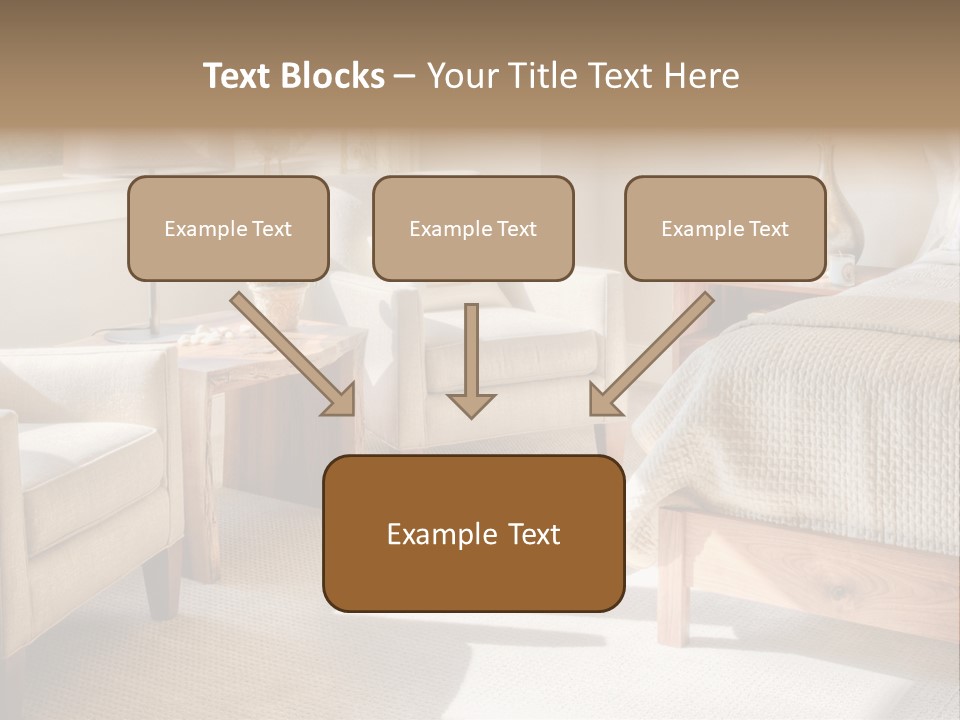 Text Blocks – Your Title Text Here

Example Text

Example Text

Example Text

Example Text